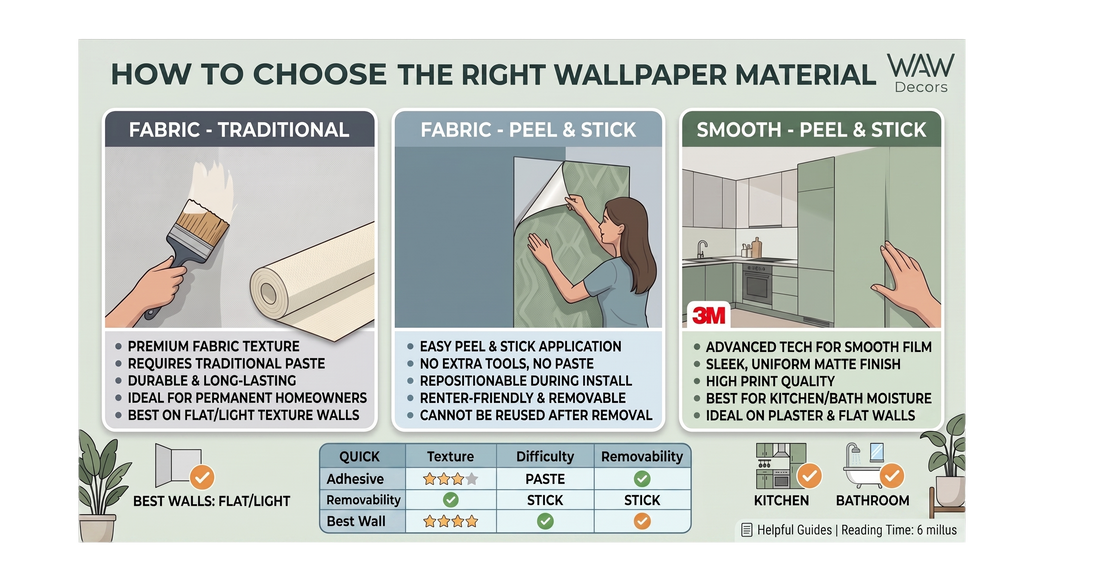 HOW TO CHOOSE THE RIGHT WALLPAPER MATERIAL

WAW Decors

FABRIC - TRADITIONAL

- PREMIUM FABRIC TEXTURE
- REQUIRES TRADITIONAL PASTE
- DURABLE & LONG-LASTING
- IDEAL FOR PERMANENT HOMEOWNERS
- BEST ON FLAT/LIGHT TEXTURE WALLS

FABRIC - PEEL & STICK

- EASY PEEL & STICK APPLICATION
- NO EXTRA TOOLS, NO PASTE
- REPOSITIONABLE DURING INSTALL
- RENTER-FRIENDLY & REMOVABLE
- CANNOT BE REUSED AFTER REMOVAL

SMOOTH - PEEL & STICK

3M

- ADVANCED TECH FOR SMOOTH FILM
- SLEEK, UNIFORM MATTE FINISH
- HIGH PRINT QUALITY
- BEST FOR KITCHEN/BATH MOISTURE
- IDEAL ON PLASTER & FLAT WALLS

BEST WALLS: FLAT/LIGHT

| QUICK | Texture | Difficulty | Removability |
|---|---|---|---|
| Adhesive | ★★★★ | PASTE | ✓ |
| Removability | ✓ | STICK | STICK |
| Best Wall | ★★★★ | ✓ | ✓ |

KITCHEN

BATHROOM

Helpful Guides | Reading Time: 6 millus